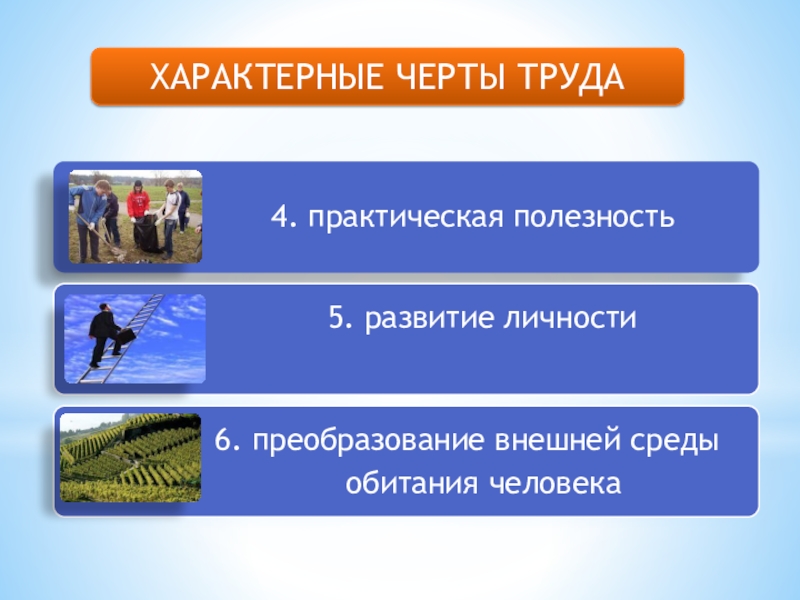 ХАРАКТЕРНЫЕ ЧЕРТЫ ТРУДА

4. практическая полезность

5. развитие личности

6. преобразование внешней среды обитания человека